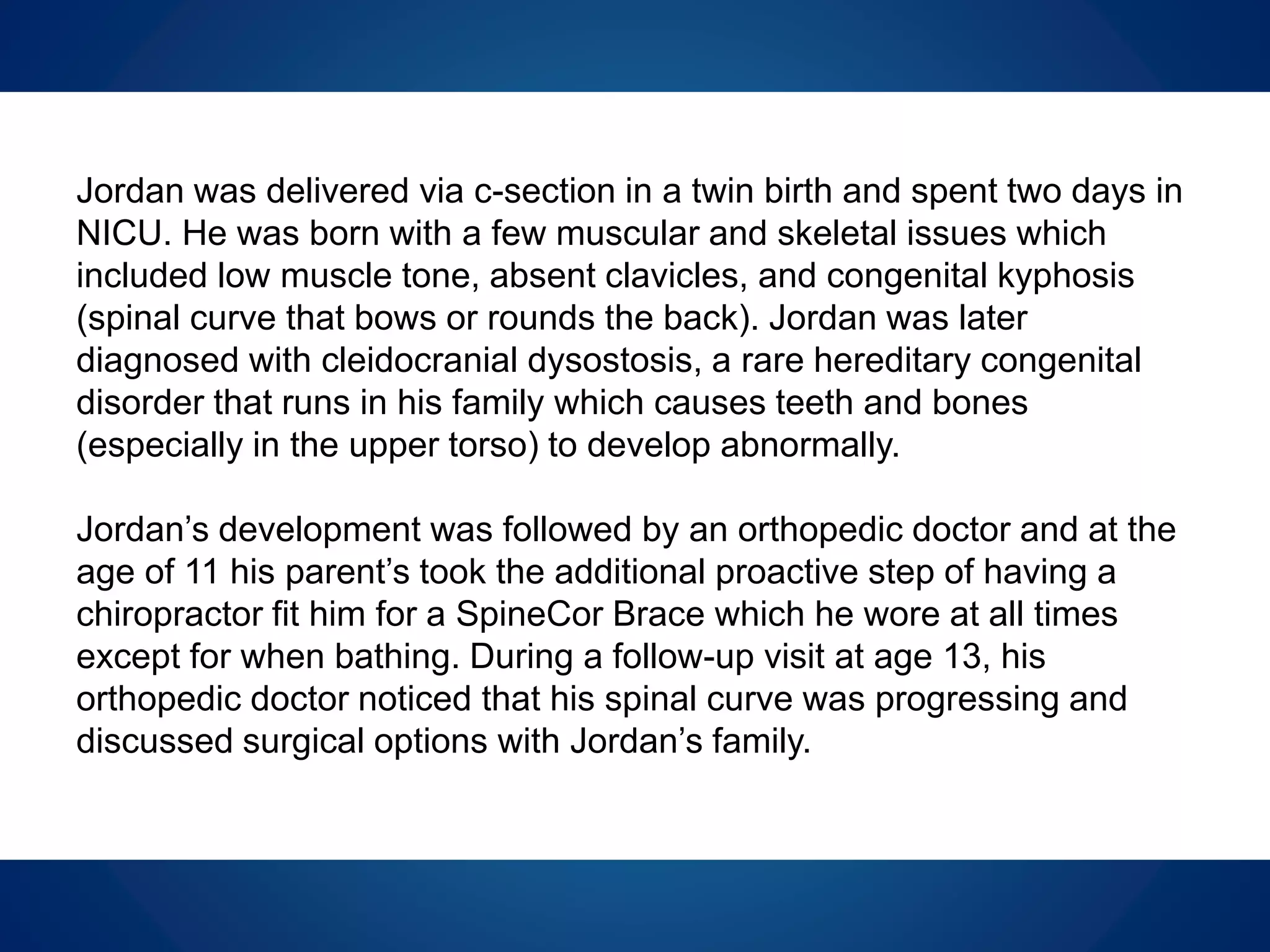 Jordan was delivered via c-section in a twin birth and spent two days in NICU. He was born with a few muscular and skeletal issues which included low muscle tone, absent clavicles, and congenital kyphosis (spinal curve that bows or rounds the back). Jordan was later diagnosed with cleidocranial dysostosis, a rare hereditary congenital disorder that runs in his family which causes teeth and bones (especially in the upper torso) to develop abnormally.

Jordan’s development was followed by an orthopedic doctor and at the age of 11 his parent’s took the additional proactive step of having a chiropractor fit him for a SpineCor Brace which he wore at all times except for when bathing. During a follow-up visit at age 13, his orthopedic doctor noticed that his spinal curve was progressing and discussed surgical options with Jordan’s family.